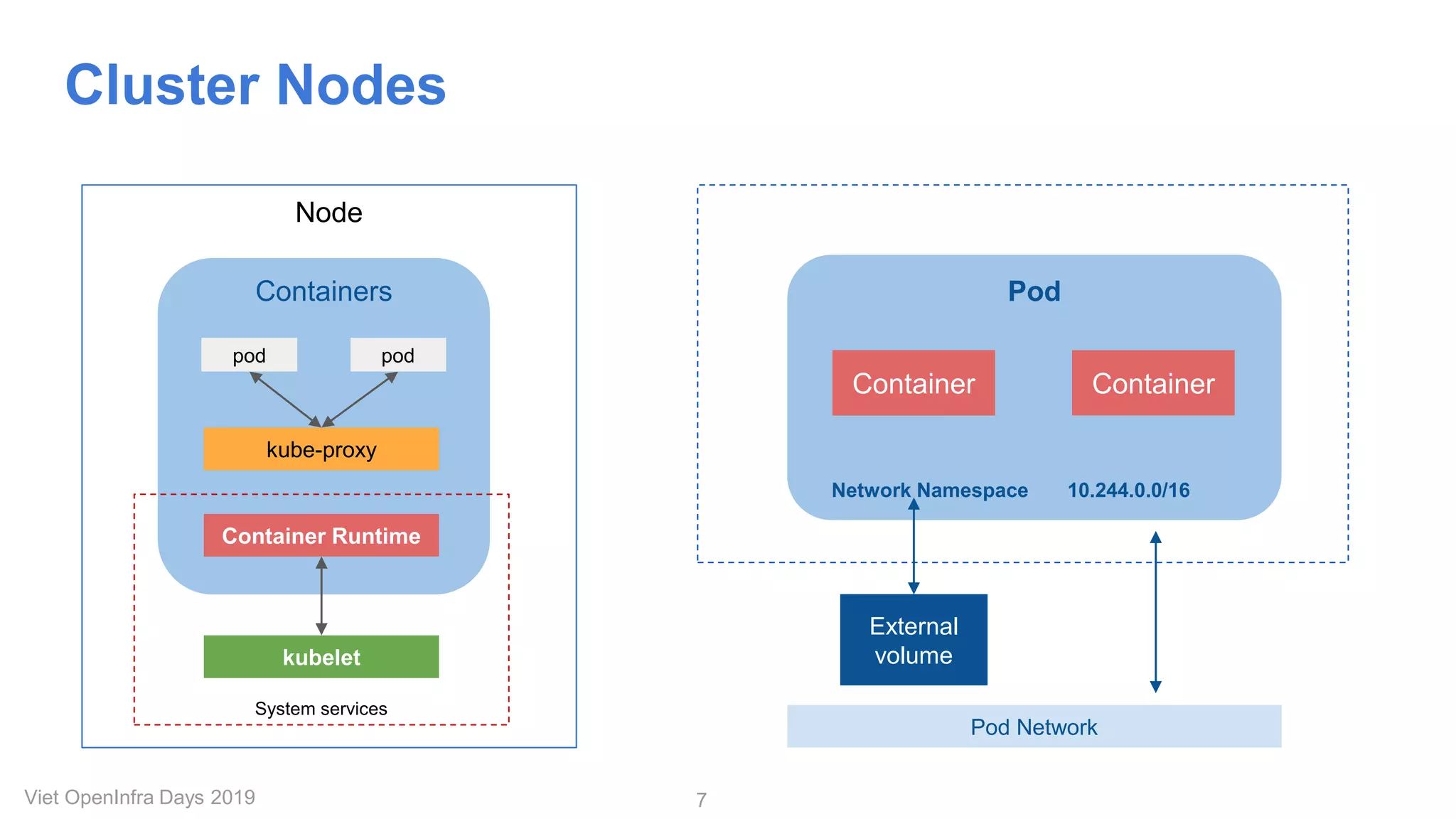 Cluster Nodes

Node

Containers

pod

pod

kube-proxy

Container Runtime

kubelet

System services

Pod

Container

Container

Network Namespace

10.244.0.0/16

External volume

Pod Network

Viet OpenInfra Days 2019

7